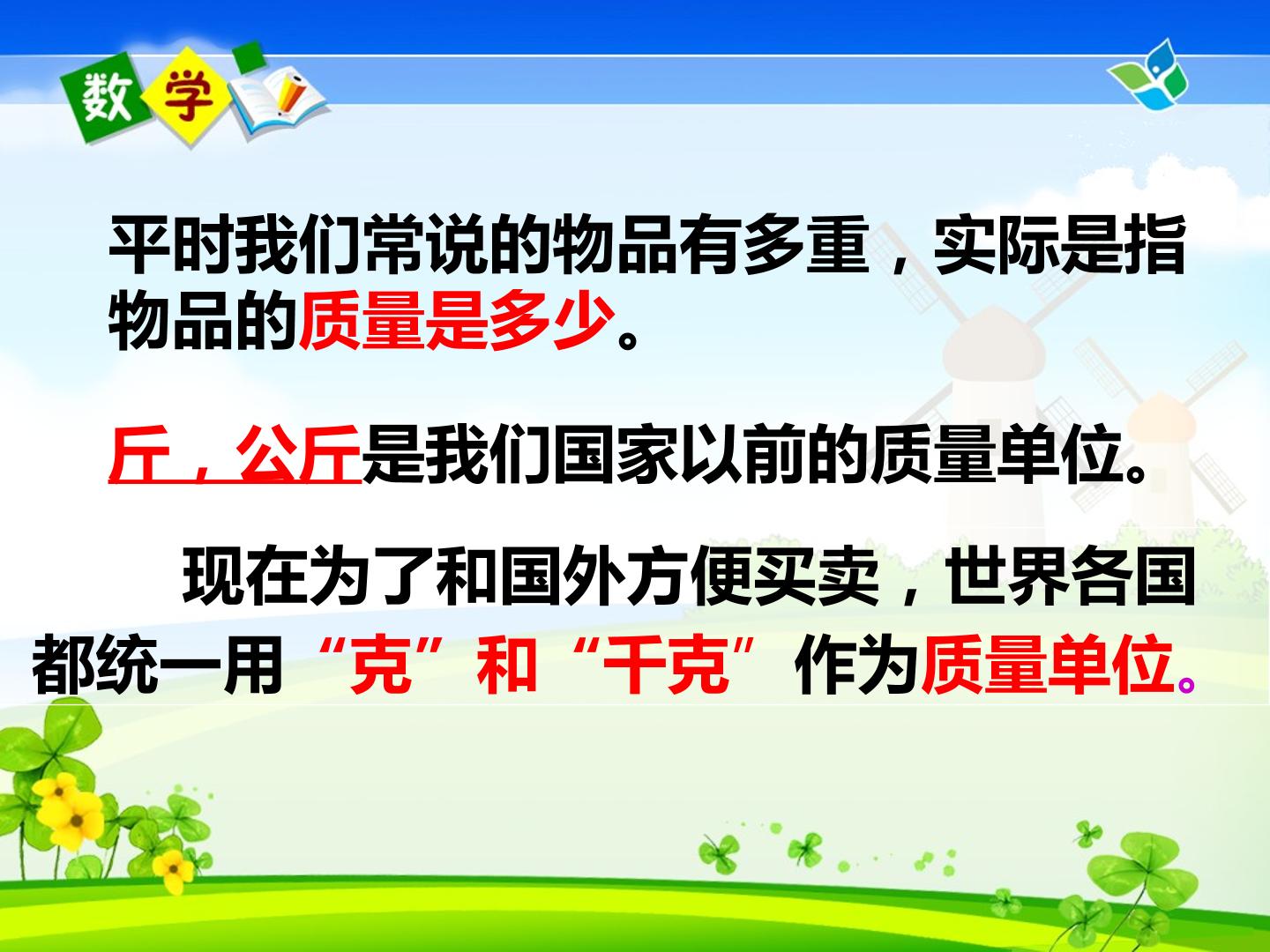 数学

平时我们常说的物品有多重，实际是指物品的质量是多少。

斤，公斤是我们国家以前的质量单位。

现在为了和国外方便买卖，世界各国都统一用“克”和“千克”作为质量单位。